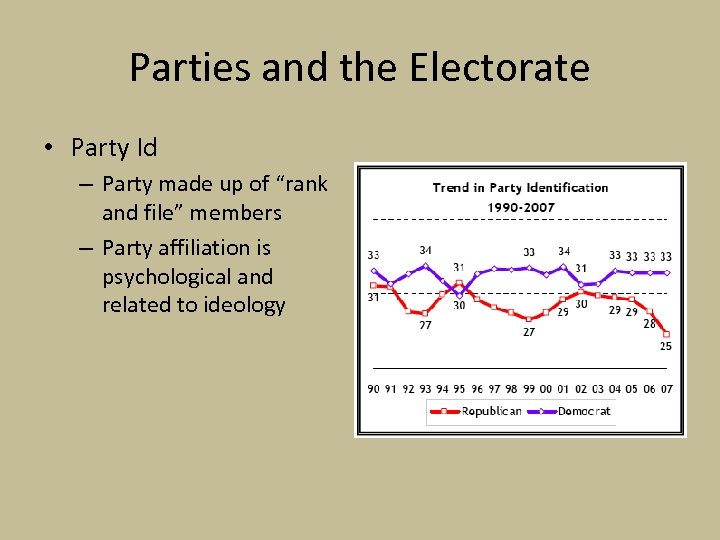 Parties and the Electorate

• Party Id

– Party made up of "rank and file" members

– Party affiliation is psychological and related to ideology

Trend in Party Identification
1990-2007

33 34 31 33 34 31 33 33 33 33

31 27 30 27 29 30 29 29 28 25

90 91 92 93 94 95 96 97 98 99 00 01 02 03 04 05 06 07

Republican Democrat